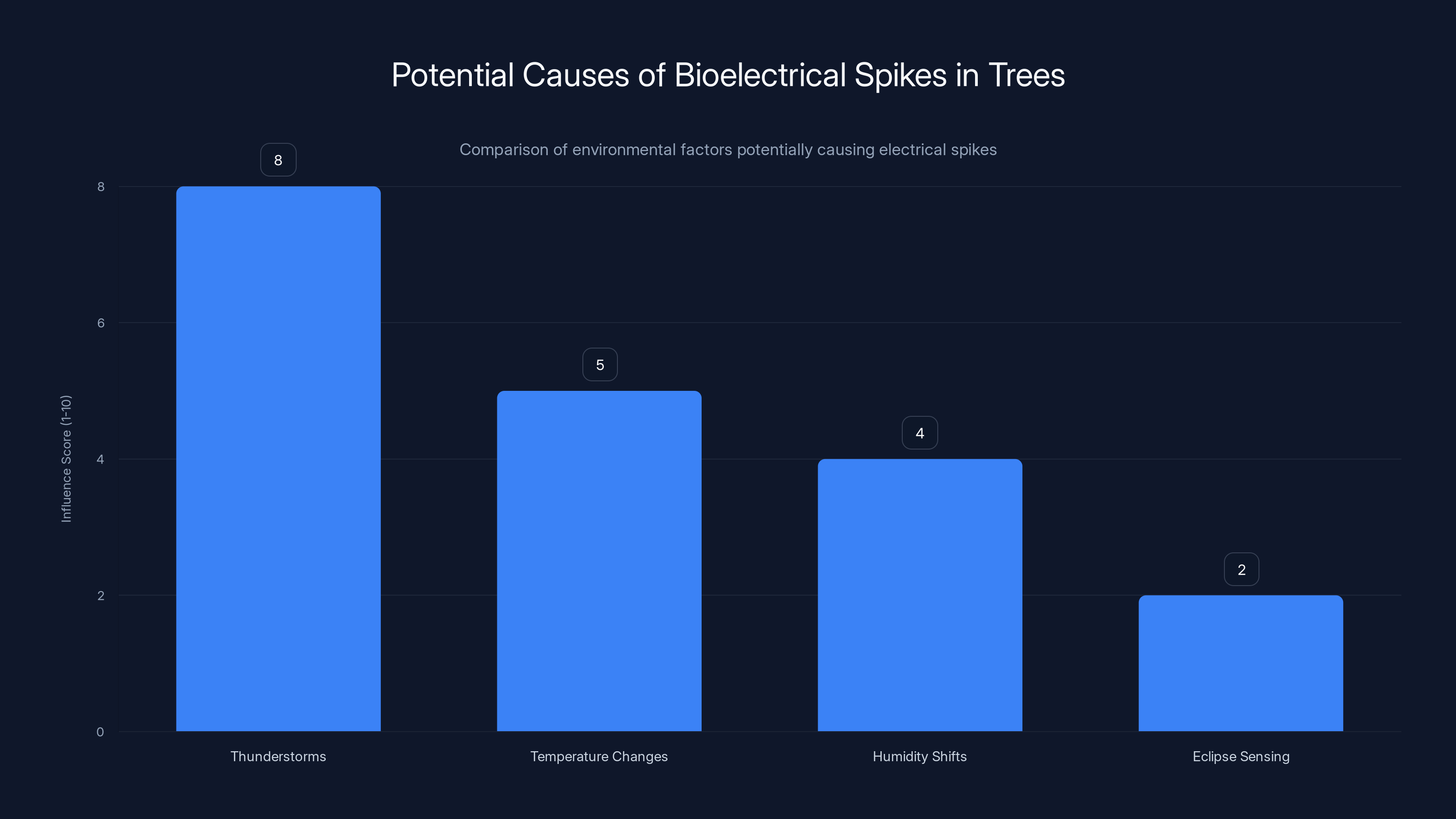 Potential Causes of Bioelectrical Spikes in Trees

Comparison of environmental factors potentially causing electrical spikes

Influence Score (1-10)

8
6
4
2
0

8
5
4
2

Thunderstorms
Temperature Changes
Humidity Shifts
Eclipse Sensing